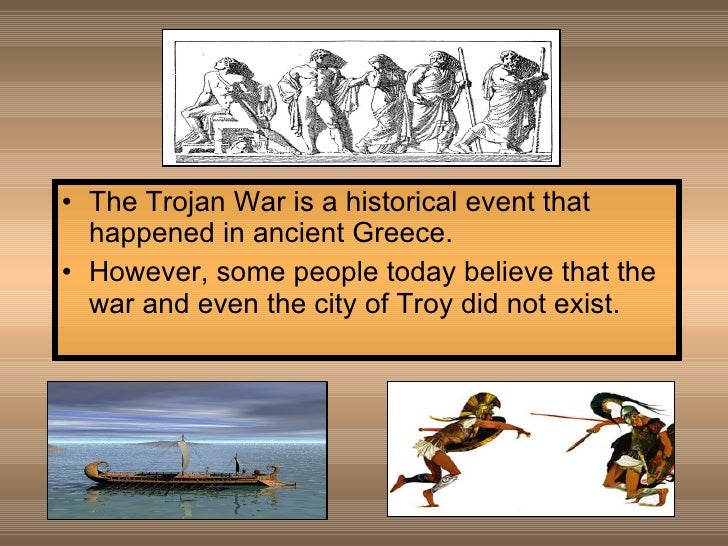 • The Trojan War is a historical event that happened in ancient Greece.
• However, some people today believe that the war and even the city of Troy did not exist.